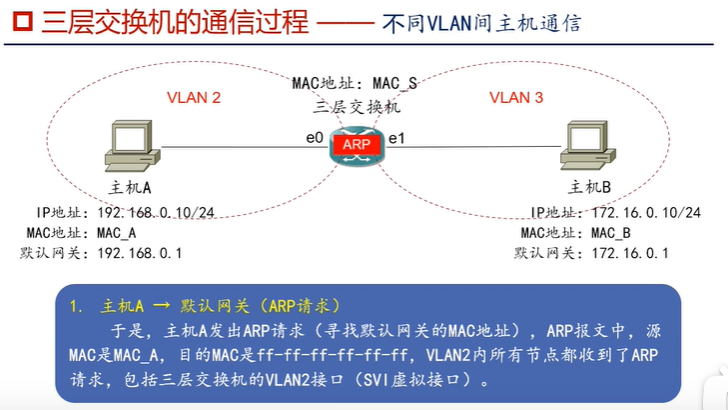 三层交换机的通信过程 —— 不同VLAN间主机通信

MAC地址：MAC_S
三层交换机

VLAN 2

VLAN 3

e0

ARP

e1

主机A
IP地址：192.168.0.10/24
MAC地址：MAC_A
默认网关：192.168.0.1

主机B
IP地址：172.16.0.10/24
MAC地址：MAC_B
默认网关：172.16.0.1

1. 主机A → 默认网关（ARP请求）

于是，主机A发出ARP请求（寻找默认网关的MAC地址），ARP报文中，源MAC是MAC_A，目的MAC是ff-ff-ff-ff-ff-ff，VLAN2内所有节点都收到了ARP请求，包括三层交换机的VLAN2接口（SVI虚拟接口）。